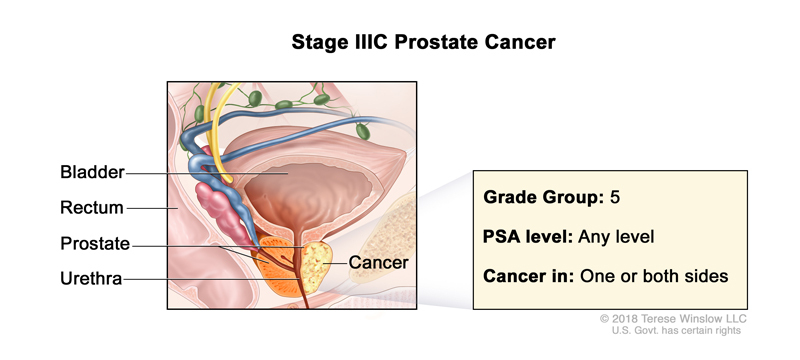 Stage IIIC Prostate Cancer

Bladder

Rectum

Prostate

Urethra

Cancer

Grade Group: 5

PSA level: Any level

Cancer in: One or both sides

© 2018 Terese Winslow LLC
U.S. Govt. has certain rights